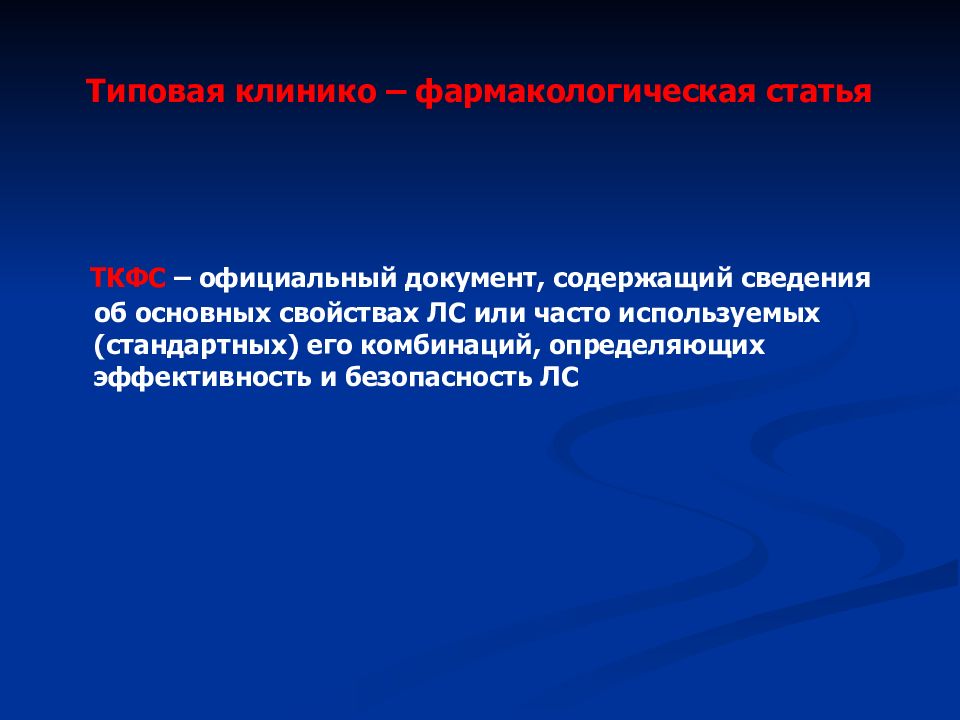 Типовая клинико – фармакологическая статья

ТКФС – официальный документ, содержащий сведения об основных свойствах ЛС или часто используемых (стандартных) его комбинаций, определяющих эффективность и безопасность ЛС